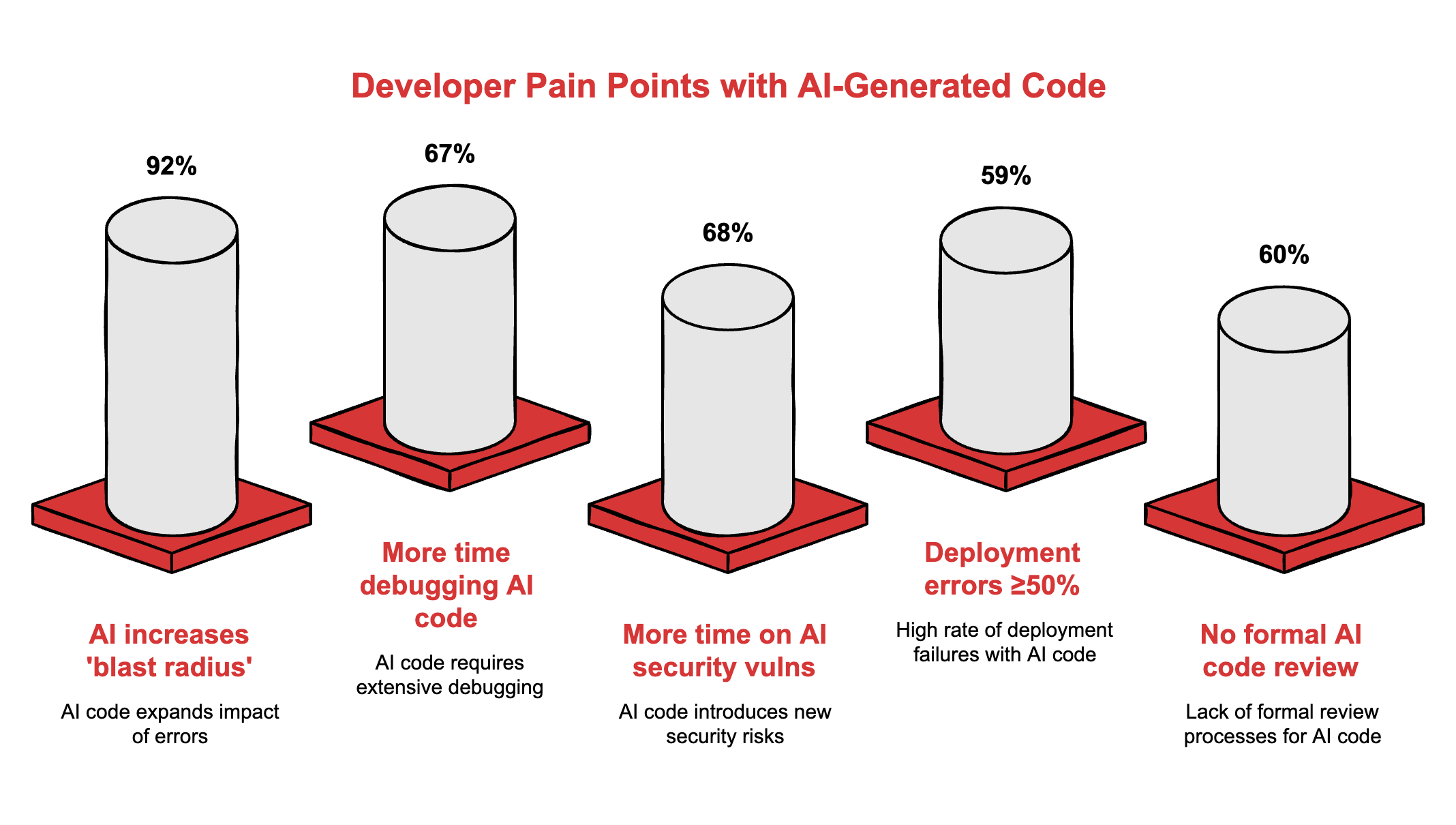 Developer Pain Points with AI-Generated Code

92%

AI increases 'blast radius'

AI code expands impact of errors

67%

More time debugging AI code

AI code requires extensive debugging

68%

More time on AI security vulns

AI code introduces new security risks

59%

Deployment errors ≥50%

High rate of deployment failures with AI code

60%

No formal AI code review

Lack of formal review processes for AI code